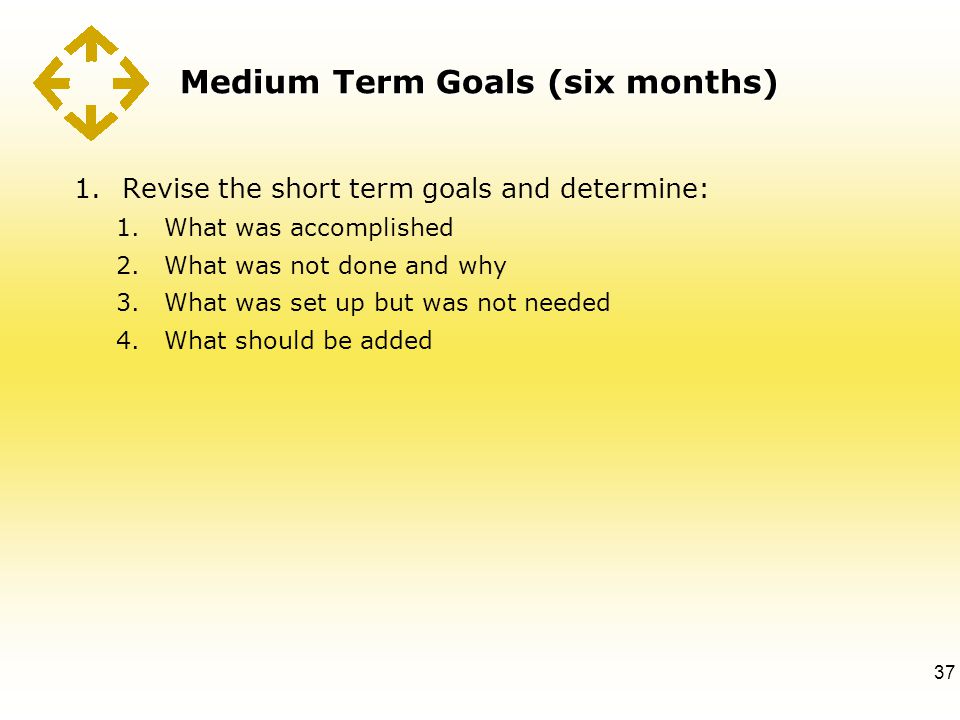 Medium Term Goals (six months)

1. Revise the short term goals and determine:
   1. What was accomplished
   2. What was not done and why
   3. What was set up but was not needed
   4. What should be added

37